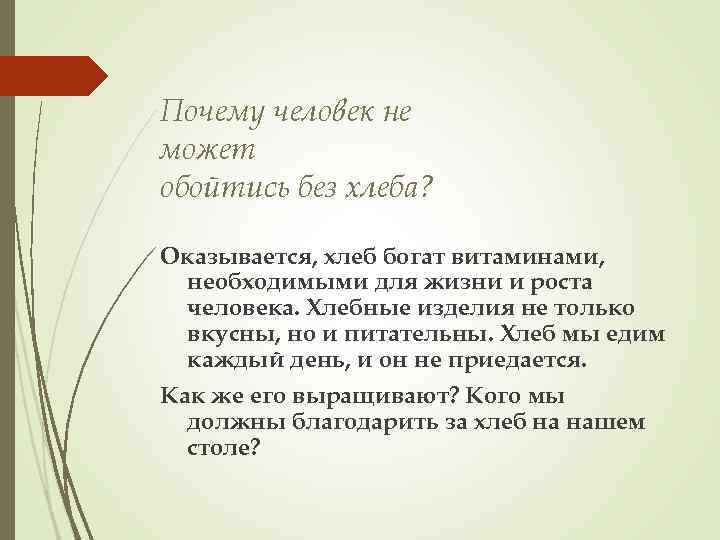 Почему человек не может обойтись без хлеба?

Оказывается, хлеб богат витаминами, необходимыми для жизни и роста человека. Хлебные изделия не только вкусны, но и питательны. Хлеб мы едим каждый день, и он не приедается.

Как же его выращивают? Кого мы должны благодарить за хлеб на нашем столе?